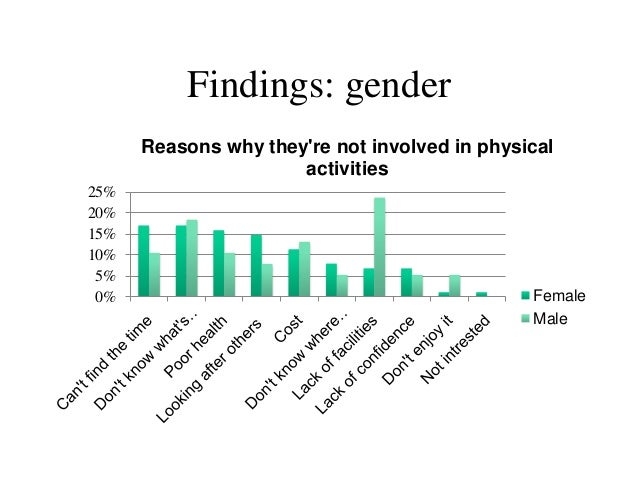 Findings: gender

Reasons why they're not involved in physical activities

25%
20%
15%
10%
5%
0%

Can't find the time
Don't know what's...
Poor health
Looking after others
Cost
Don't know where...
Lack of facilities
Lack of confidence
Don't enjoy it
Not intrested

Female
Male